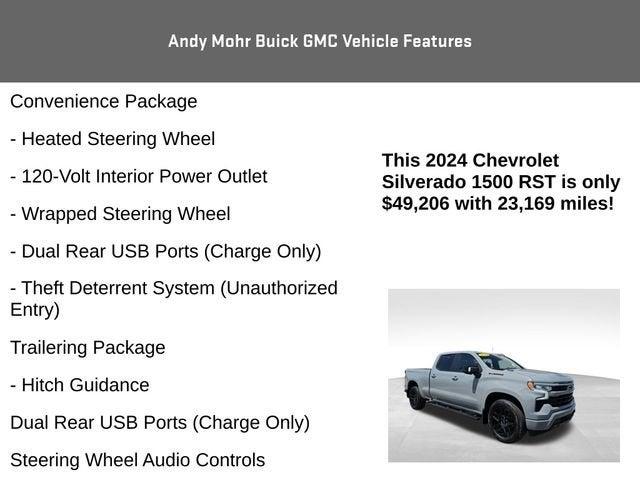 Andy Mohr Buick GMC Vehicle Features

Convenience Package

- Heated Steering Wheel

- 120-Volt Interior Power Outlet

- Wrapped Steering Wheel

- Dual Rear USB Ports (Charge Only)

- Theft Deterrent System (Unauthorized Entry)

Trailering Package

- Hitch Guidance

Dual Rear USB Ports (Charge Only)

Steering Wheel Audio Controls

This 2024 Chevrolet Silverado 1500 RST is only $49,206 with 23,169 miles!